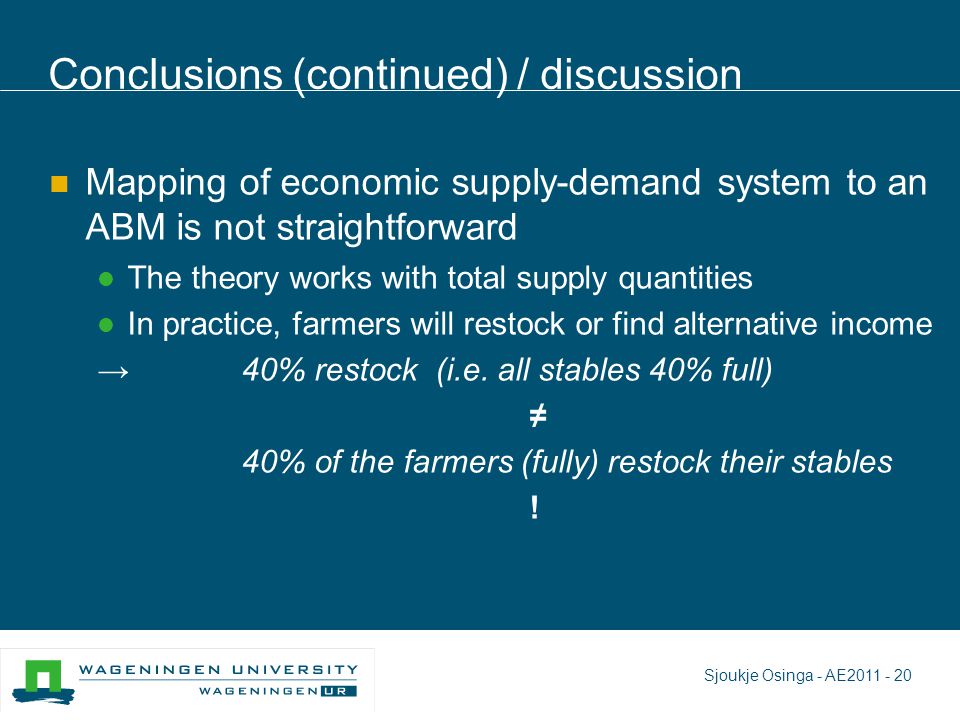 Conclusions (continued) / discussion

Mapping of economic supply-demand system to an ABM is not straightforward

The theory works with total supply quantities

In practice, farmers will restock or find alternative income

→ 40% restock (i.e. all stables 40% full)

≠

40% of the farmers (fully) restock their stables

!

WAGENINGEN UNIVERSITY
WAGENINGEN UR

Sjoukje Osinga - AE2011 - 20